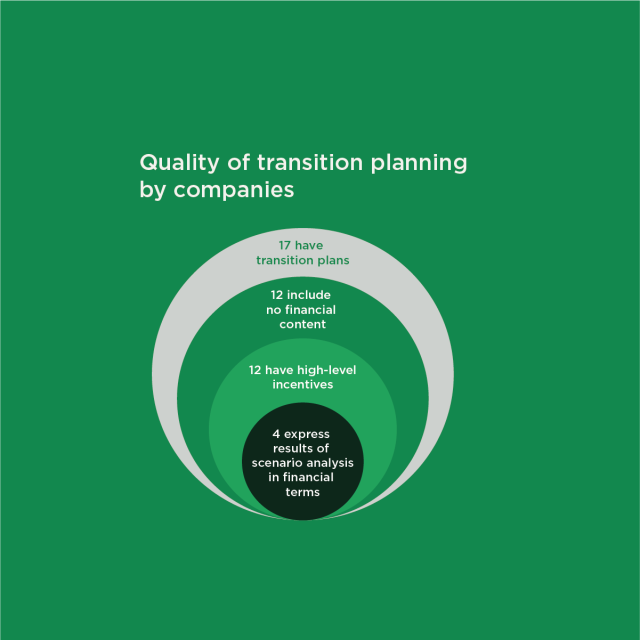 Quality of transition planning by companies

17 have transition plans

12 include no financial content

12 have high-level incentives

4 express results of scenario analysis in financial terms